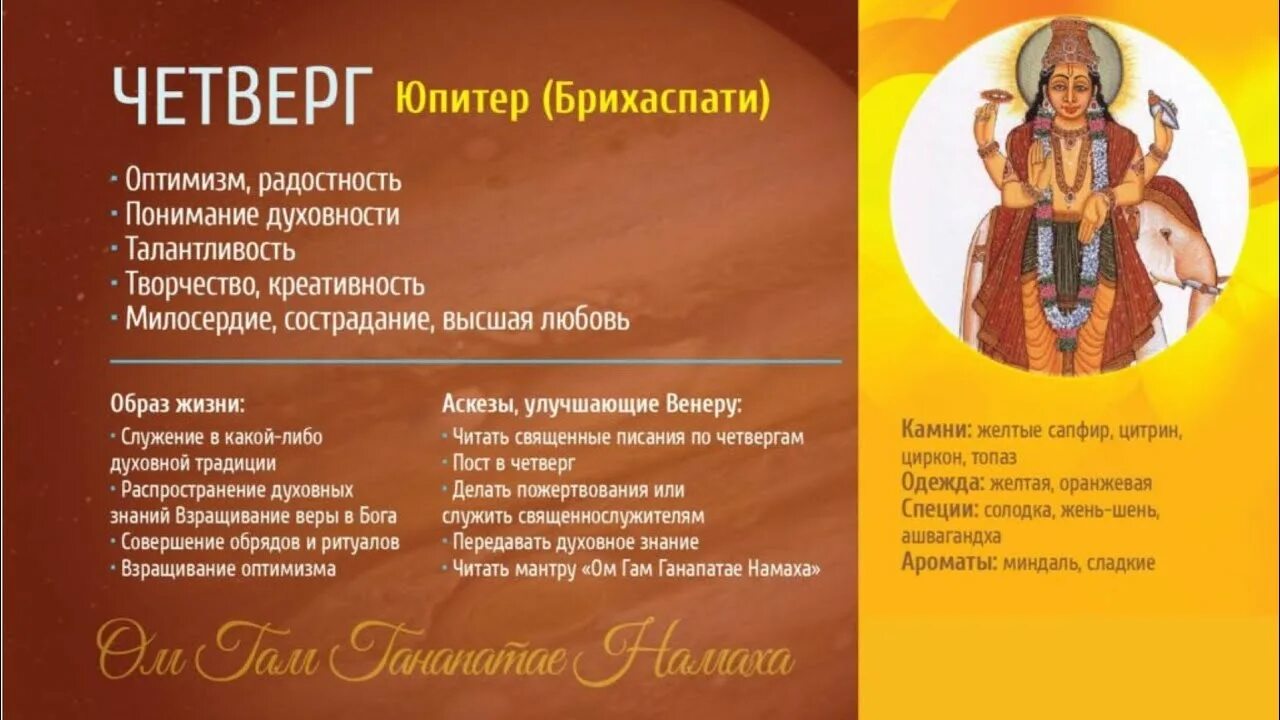 ЧЕТВЕРГ Юпитер (Брихаспати)

• Оптимизм, радостность
• Понимание духовности
• Талантливость
• Творчество, креативность
• Милосердие, сострадание, высшая любовь

Образ жизни:
• Служение в какой-либо духовной традиции
• Распространение духовных знаний Взращивание веры в Бога
• Совершение обрядов и ритуалов
• Взращивание оптимизма

Аскезы, улучшающие Венеру:
• Читать священные писания по четвергам
• Пост в четверг
• Делать пожертвования или служить священнослужителям
• Передавать духовное знание
• Читать мантру «Ом Гам Ганапатае Намаха»

Ом Гам Ганапатае Намаха

Камни: желтые сапфир, цитрин, циркон, топаз
Одежда: желтая, оранжевая
Специи: солодка, жень-шень, ашвагандха
Ароматы: миндаль, сладкие